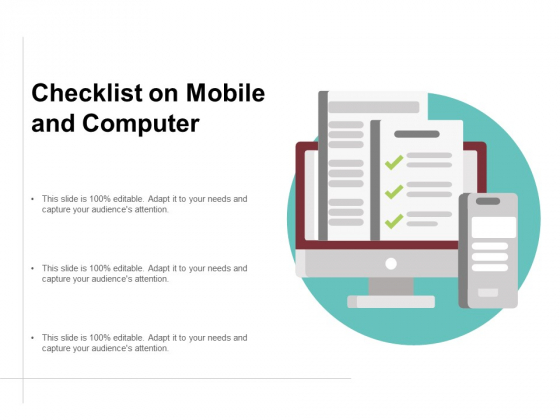 Checklist on Mobile and Computer

• This slide is 100% editable. Adapt it to your needs and capture your audience's attention.

• This slide is 100% editable. Adapt it to your needs and capture your audience's attention.

• This slide is 100% editable. Adapt it to your needs and capture your audience's attention.